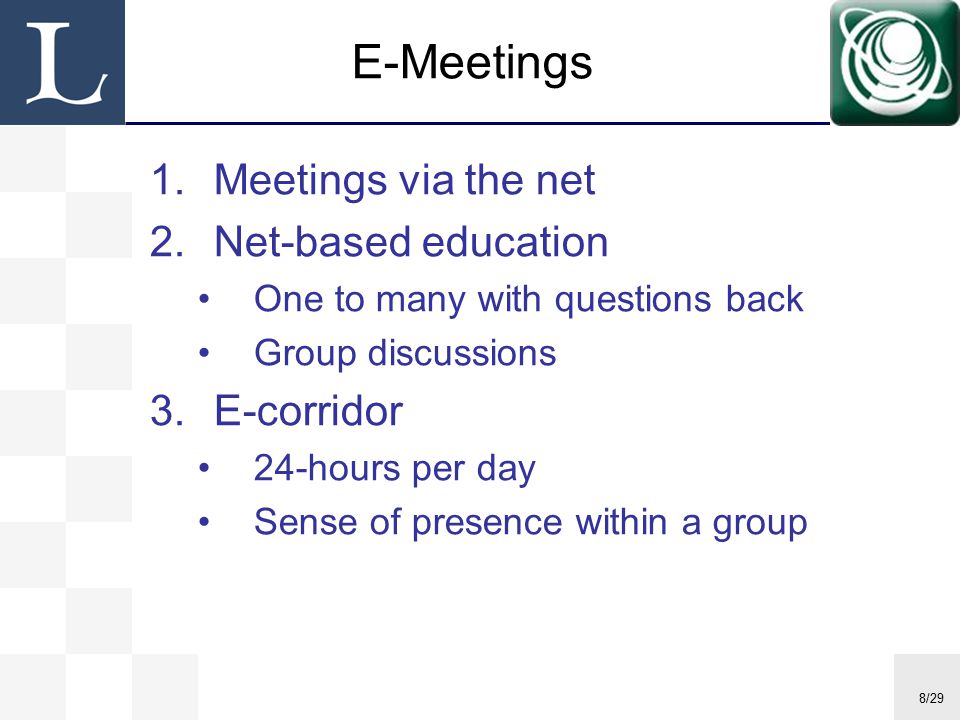 L

E-Meetings

1. Meetings via the net
2. Net-based education
 • One to many with questions back
 • Group discussions
3. E-corridor
 • 24-hours per day
 • Sense of presence within a group

8/29